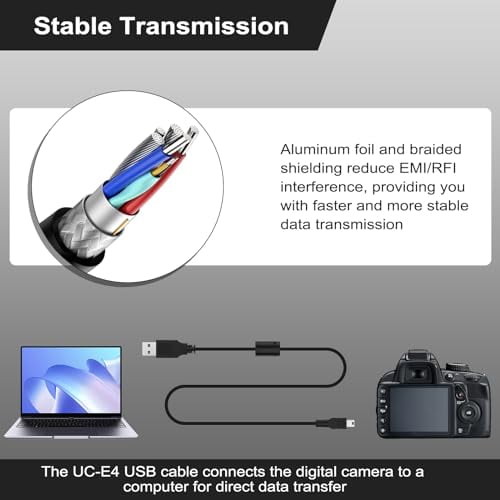 Stable Transmission

Aluminum foil and braided shielding reduce EMI/RFI interference, providing you with faster and more stable data transmission

The UC-E4 USB cable connects the digital camera to a computer for direct data transfer